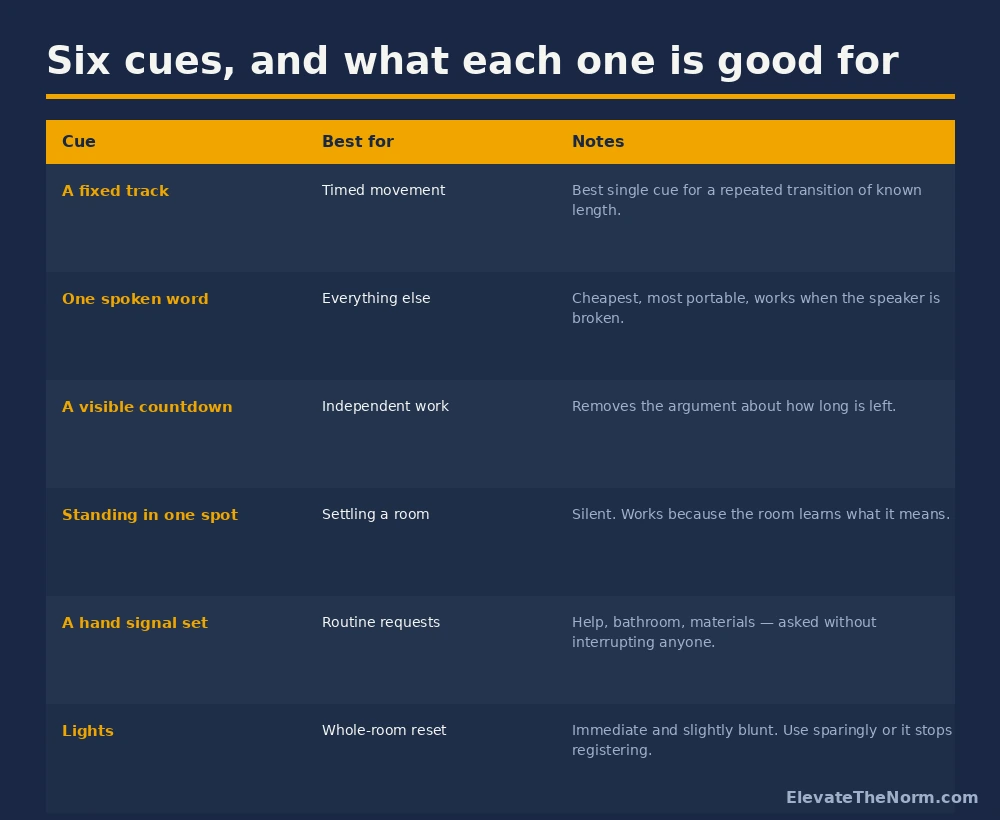 Six cues, and what each one is good for

| Cue | Best for | Notes |
|---|---|---|
| A fixed track | Timed movement | Best single cue for a repeated transition of known length. |
| One spoken word | Everything else | Cheapest, most portable, works when the speaker is broken. |
| A visible countdown | Independent work | Removes the argument about how long is left. |
| Standing in one spot | Settling a room | Silent. Works because the room learns what it means. |
| A hand signal set | Routine requests | Help, bathroom, materials — asked without interrupting anyone. |
| Lights | Whole-room reset | Immediate and slightly blunt. Use sparingly or it stops registering. |

ElevateTheNorm.com